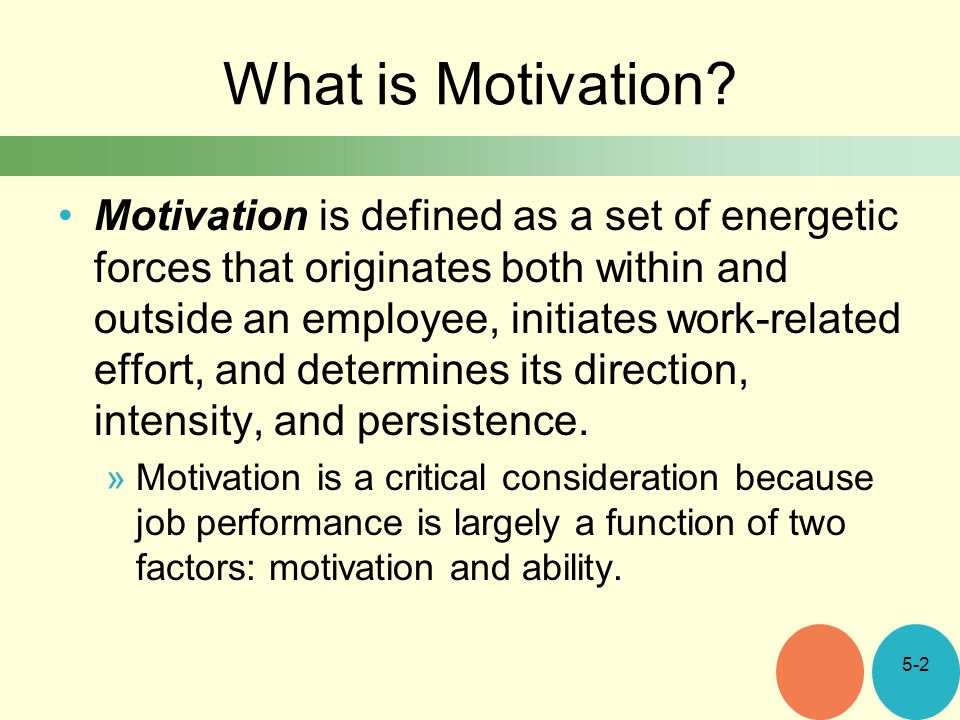 What is Motivation?

• Motivation is defined as a set of energetic forces that originates both within and outside an employee, initiates work-related effort, and determines its direction, intensity, and persistence.

» Motivation is a critical consideration because job performance is largely a function of two factors: motivation and ability.

5-2